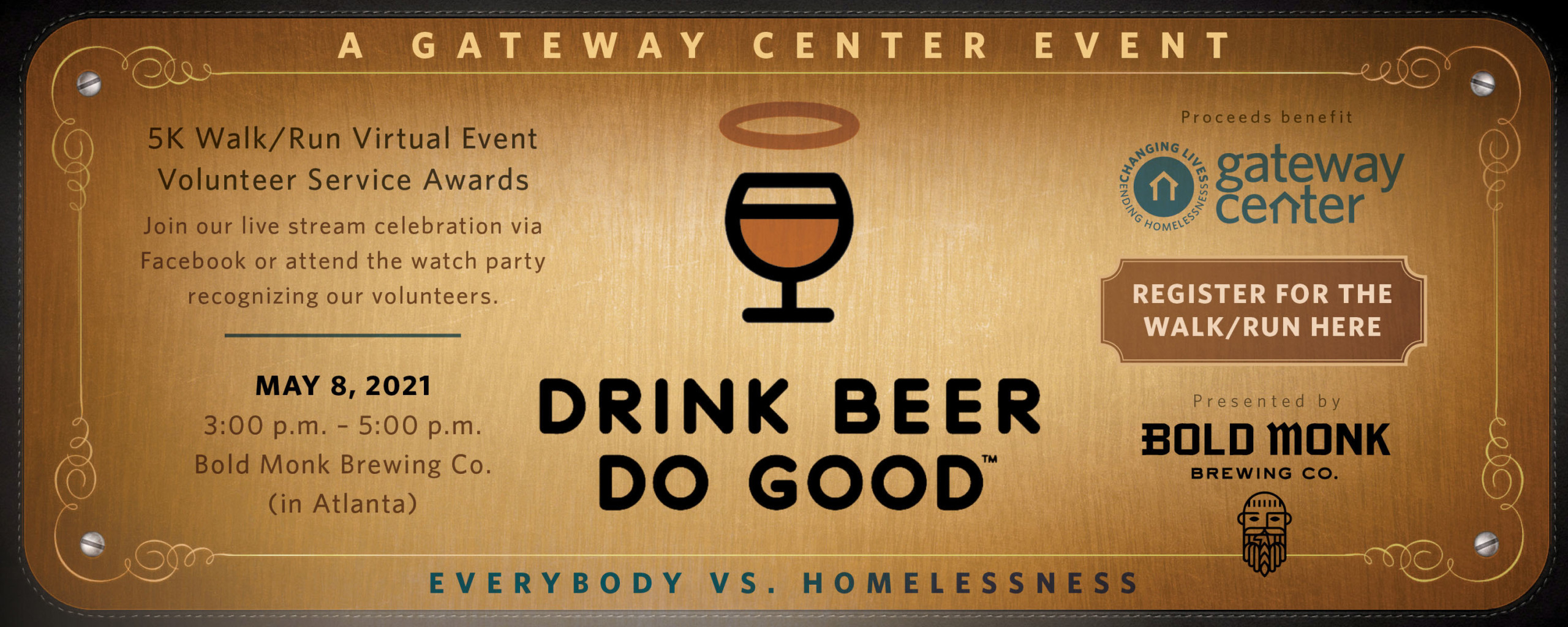 A GATEWAY CENTER EVENT

5K Walk/Run Virtual Event
Volunteer Service Awards

Join our live stream celebration via Facebook or attend the watch party recognizing our volunteers.

MAY 8, 2021
3:00 p.m. – 5:00 p.m.
Bold Monk Brewing Co.
(in Atlanta)

DRINK BEER
DO GOOD™

Proceeds benefit

CHANGING LIVES ENDING HOMELESSNESS

gateway center

REGISTER FOR THE WALK/RUN HERE

Presented by

BOLD MONK
BREWING CO.

EVERYBODY VS. HOMELESSNESS